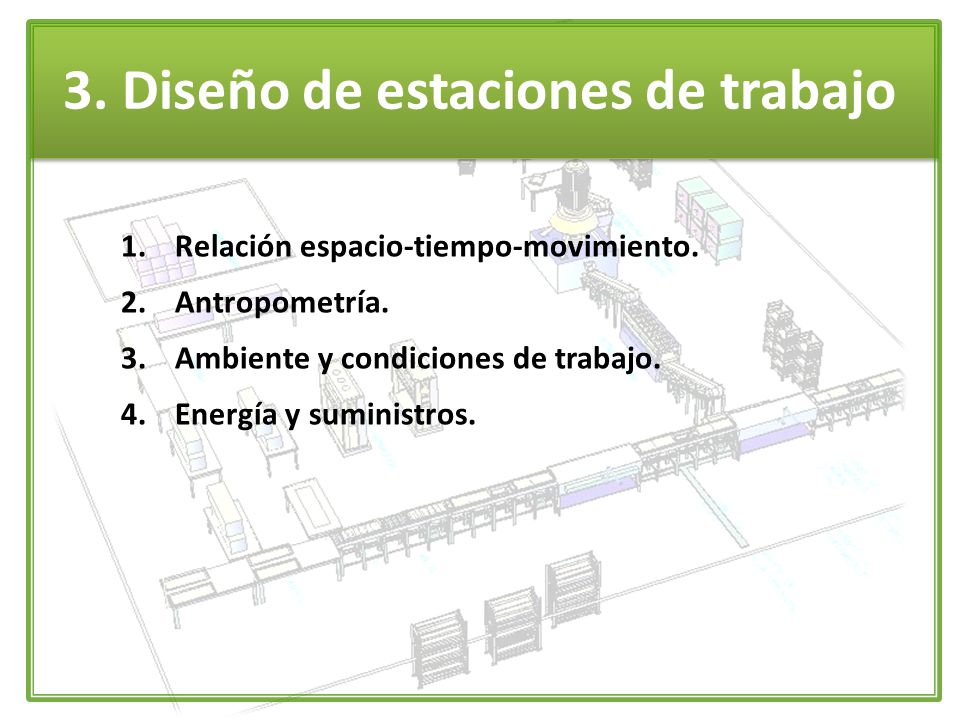 3. Diseño de estaciones de trabajo

1. Relación espacio-tiempo-movimiento.
2. Antropometría.
3. Ambiente y condiciones de trabajo.
4. Energía y suministros.